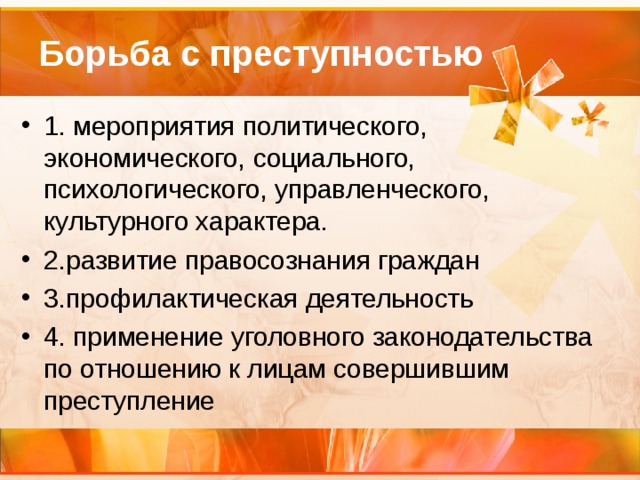 Борьба с преступностью

• 1. мероприятия политического, экономического, социального, психологического, управленческого, культурного характера.
• 2.развитие правосознания граждан
• 3.профилактическая деятельность
• 4. применение уголовного законодательства по отношению к лицам совершившим преступление